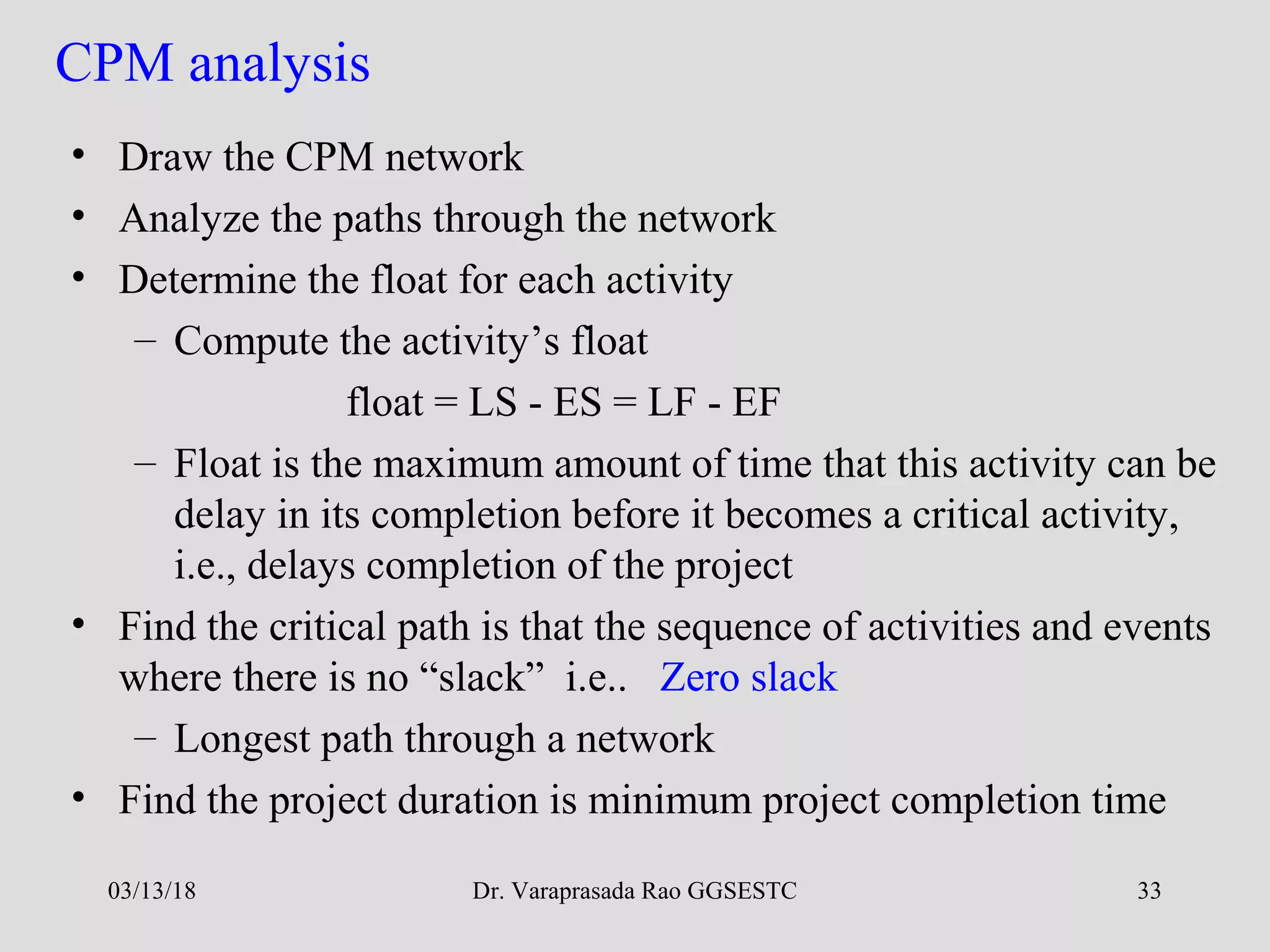 CPM analysis

• Draw the CPM network
• Analyze the paths through the network
• Determine the float for each activity
– Compute the activity’s float
float = LS - ES = LF - EF
– Float is the maximum amount of time that this activity can be delay in its completion before it becomes a critical activity, i.e., delays completion of the project
• Find the critical path is that the sequence of activities and events where there is no “slack” i.e.. Zero slack
– Longest path through a network
• Find the project duration is minimum project completion time

03/13/18 Dr. Varaprasada Rao GGSESTC 33